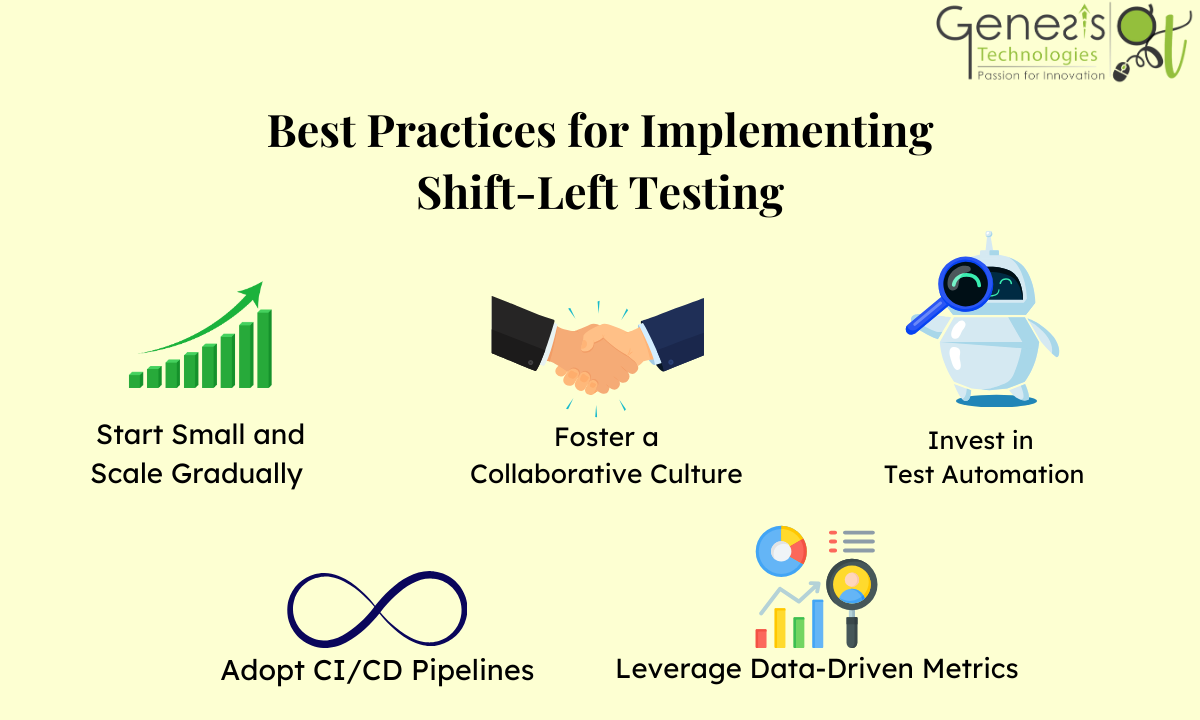 Genesis Technologies
Passion for Innovation

Best Practices for Implementing Shift-Left Testing

Start Small and Scale Gradually

Foster a Collaborative Culture

Invest in Test Automation

Adopt CI/CD Pipelines

Leverage Data-Driven Metrics